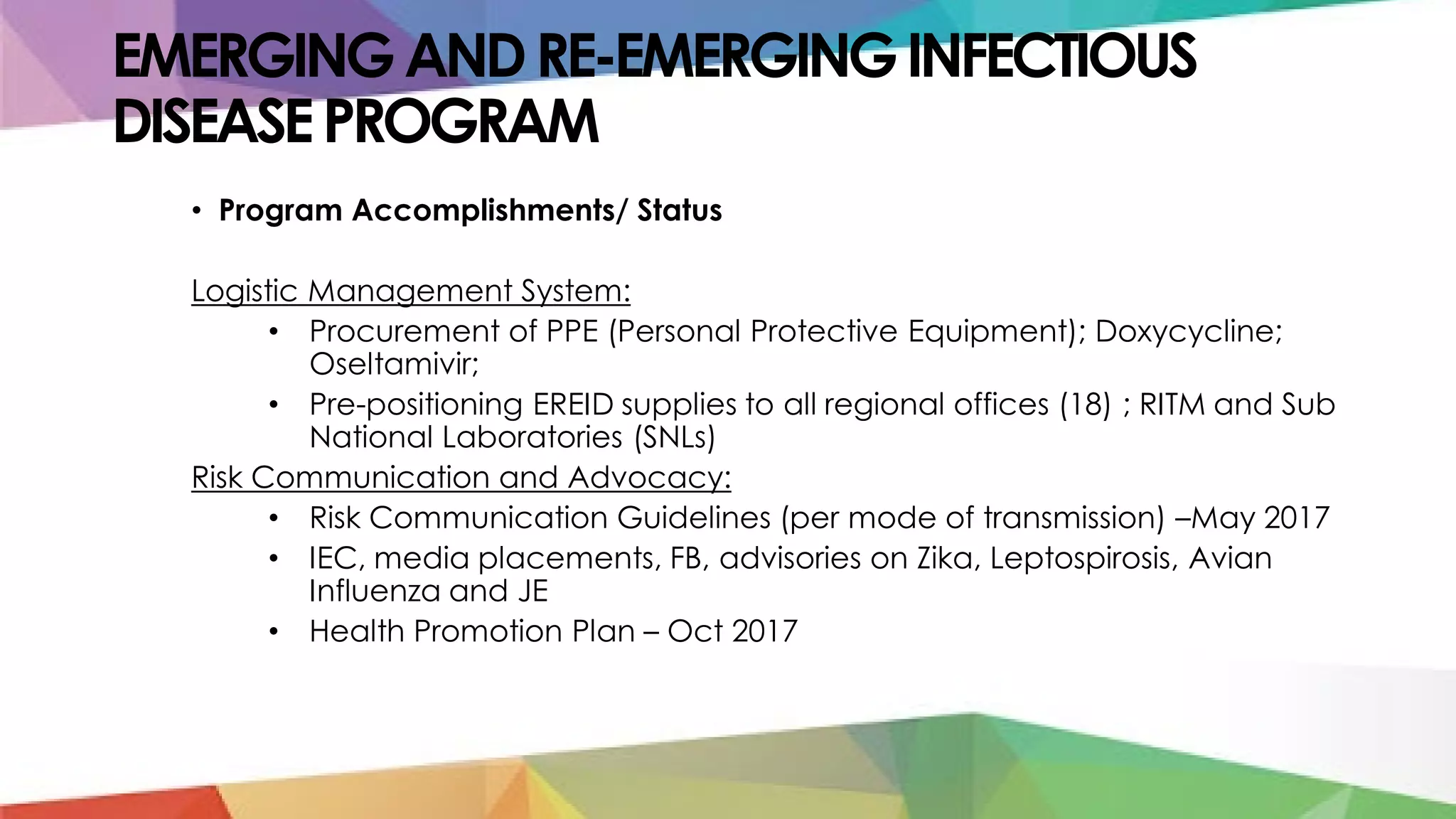 EMERGING AND RE-EMERGING INFECTIOUS DISEASE PROGRAM

• Program Accomplishments/ Status

Logistic Management System:
• Procurement of PPE (Personal Protective Equipment); Doxycycline; Oseltamivir;
• Pre-positioning EREID supplies to all regional offices (18) ; RITM and Sub National Laboratories (SNLs)

Risk Communication and Advocacy:
• Risk Communication Guidelines (per mode of transmission) –May 2017
• IEC, media placements, FB, advisories on Zika, Leptospirosis, Avian Influenza and JE
• Health Promotion Plan – Oct 2017